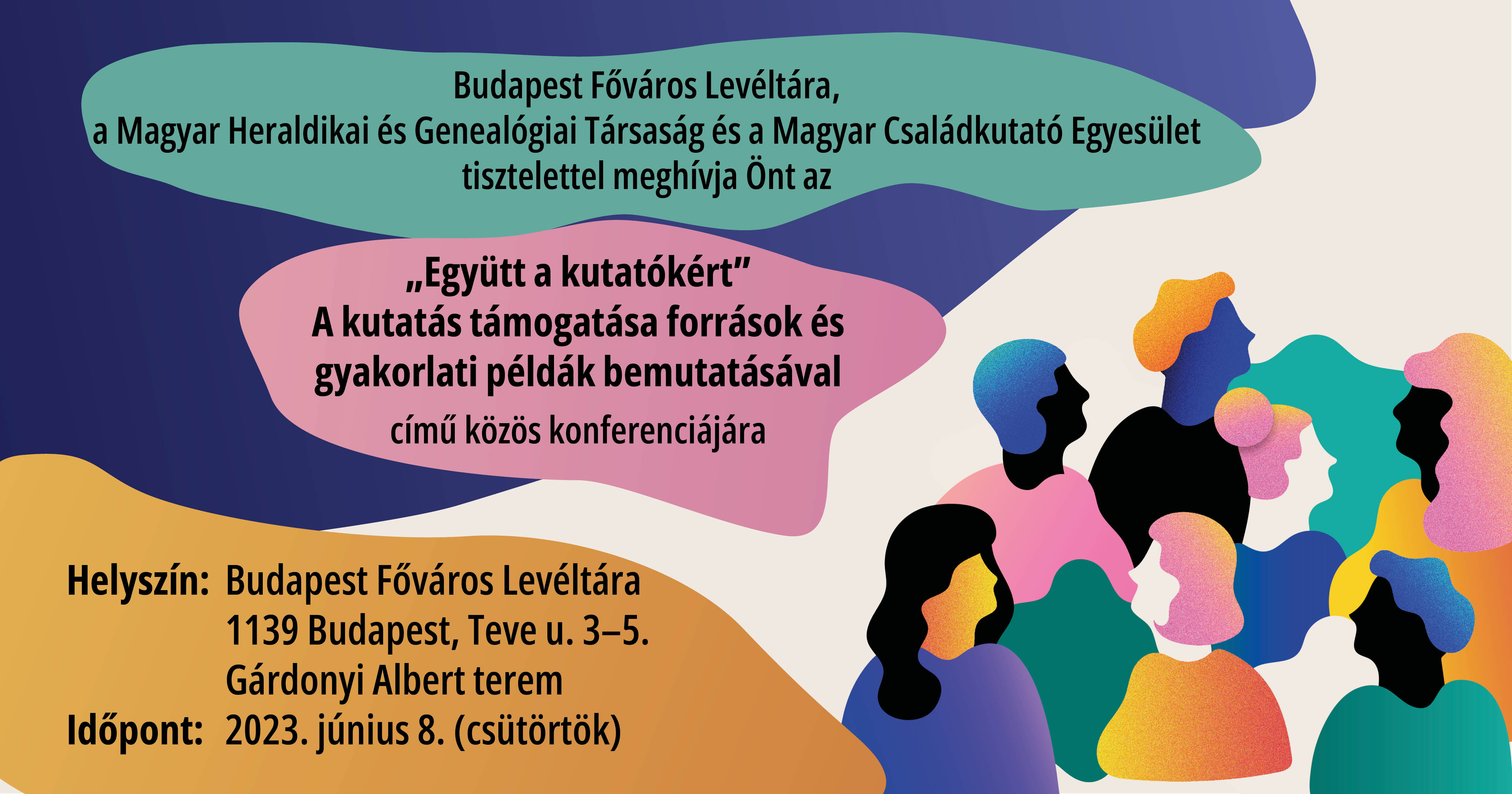 Budapest Főváros Levéltára,
a Magyar Heraldikai és Genealógiai Társaság és a Magyar Családkutató Egyesület
tisztelettel meghívja Önt az

„Együtt a kutatókért”
A kutatás támogatása források és gyakorlati példák bemutatásával
című közös konferenciájára

Helyszín: Budapest Főváros Levéltára
1139 Budapest, Teve u. 3–5.
Gárdonyi Albert terem
Időpont: 2023. június 8. (csütörtök)